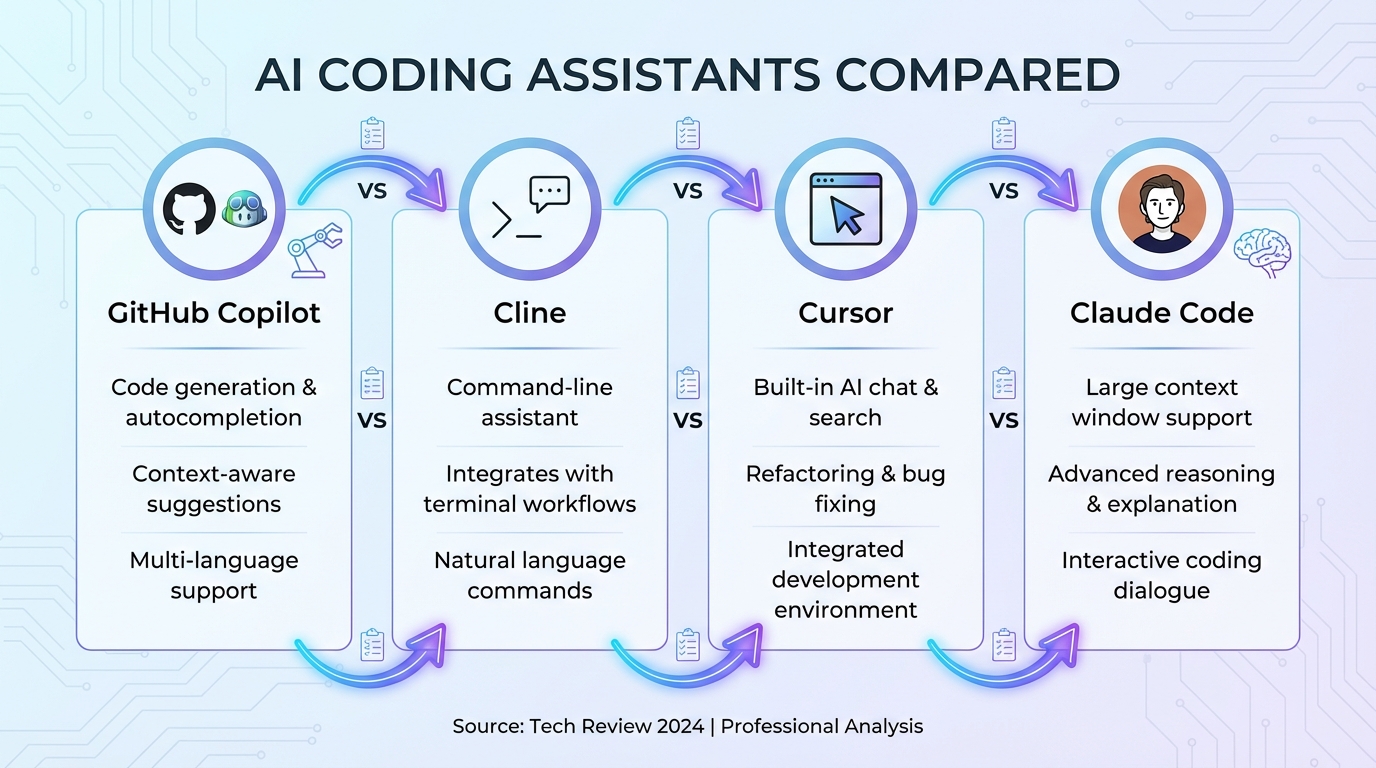 AI CODING ASSISTANTS COMPARED

VS

VS

VS

GitHub Copilot

Code generation & autocompletion

Context-aware suggestions

Multi-language support

VS

Cline

Command-line assistant

Integrates with terminal workflows

Natural language commands

VS

Cursor

Built-in AI chat & search

Refactoring & bug fixing

Integrated development environment

VS

Claude Code

Large context window support

Advanced reasoning & explanation

Interactive coding dialogue

Source: Tech Review 2024 | Professional Analysis